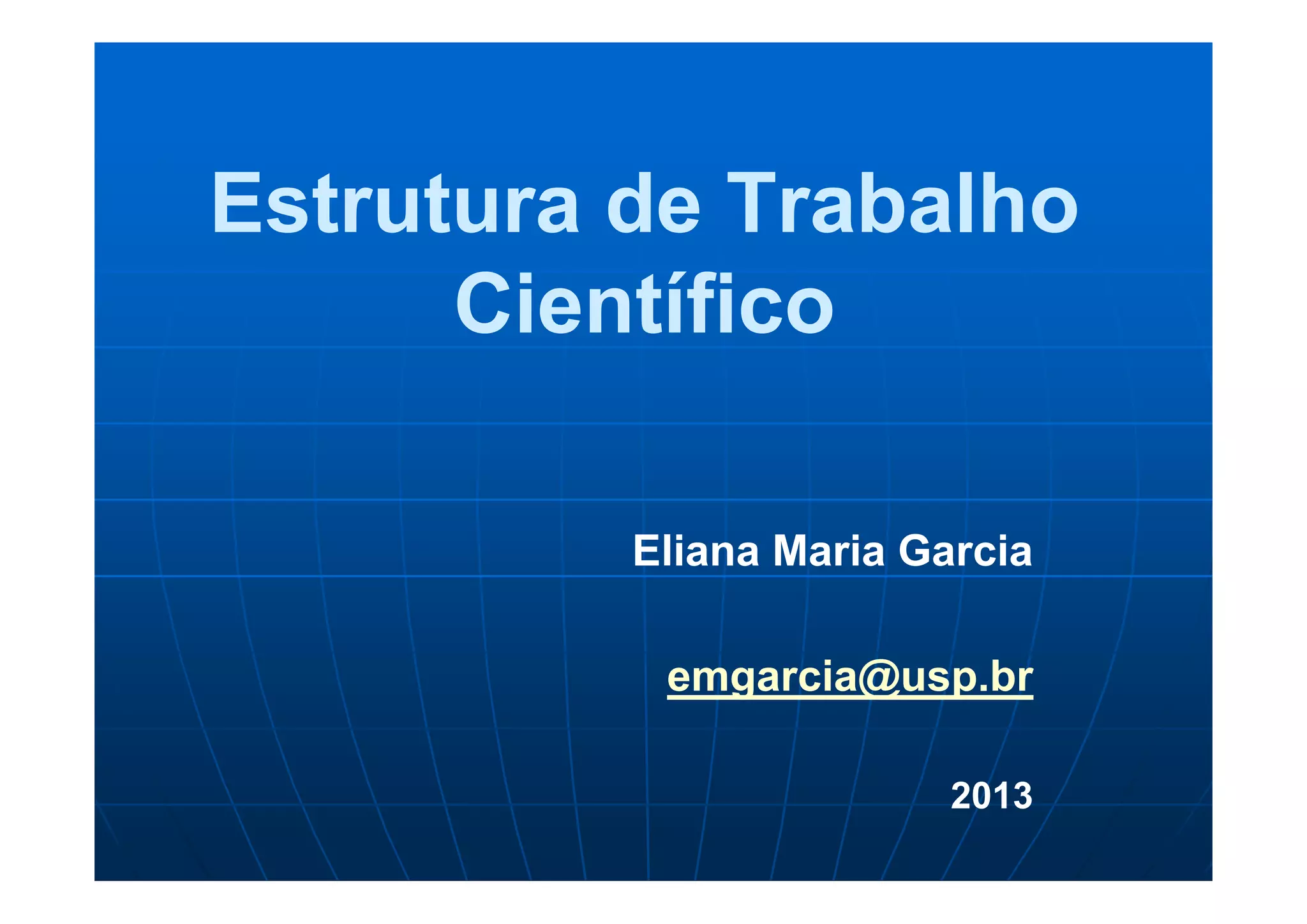 Estrutura de Trabalho Científico

Eliana Maria Garcia

emgarcia@usp.br

2013